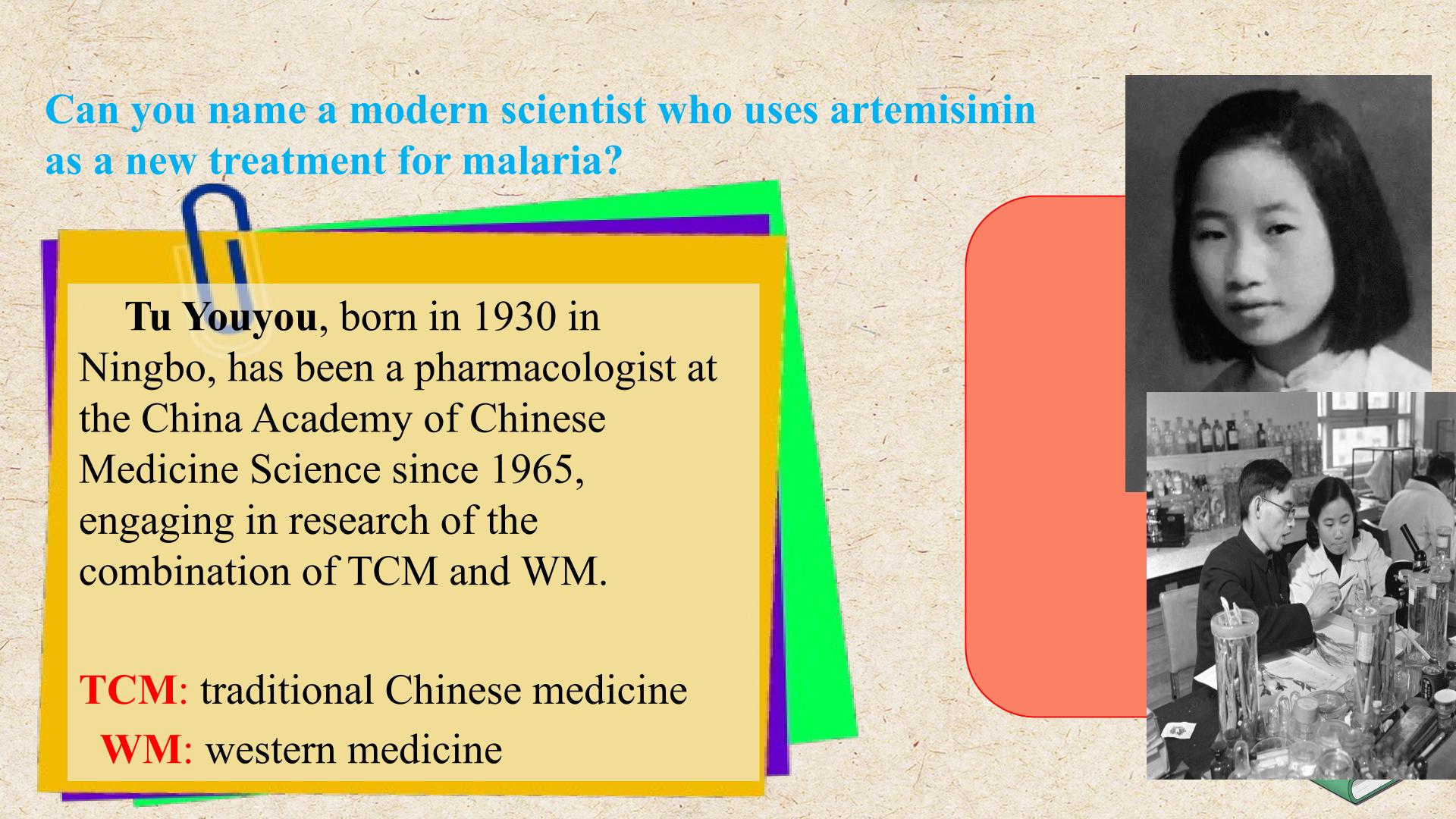 Can you name a modern scientist who uses artemisinin as a new treatment for malaria?

Tu Youyou, born in 1930 in Ningbo, has been a pharmacologist at the China Academy of Chinese Medicine Science since 1965, engaging in research of the combination of TCM and WM.

TCM: traditional Chinese medicine
WM: western medicine